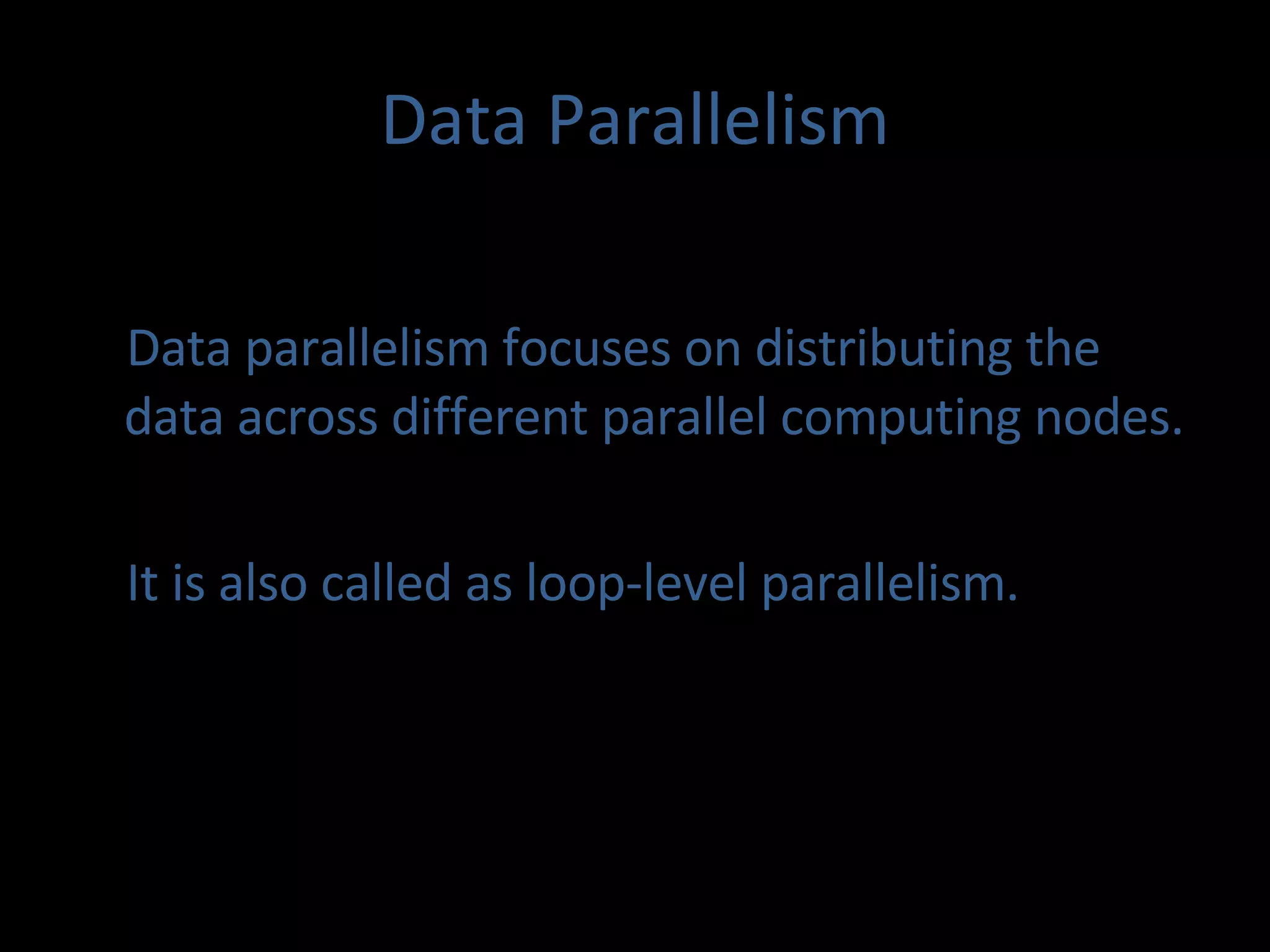 Data Parallelism

Data parallelism focuses on distributing the data across different parallel computing nodes.

It is also called as loop-level parallelism.